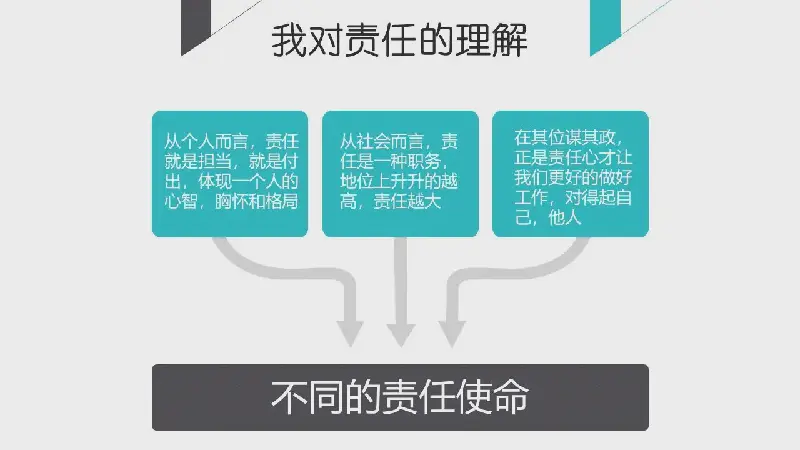 我对责任的理解

从个人而言，责任就是担当，就是付出，体现一个人的心智，胸怀和格局

从社会而言，责任是一种职务，地位上升升的越高，责任越大

在其位谋其政，正是责任心才让我们更好的做好工作，对得起自己，他人

不同的责任使命